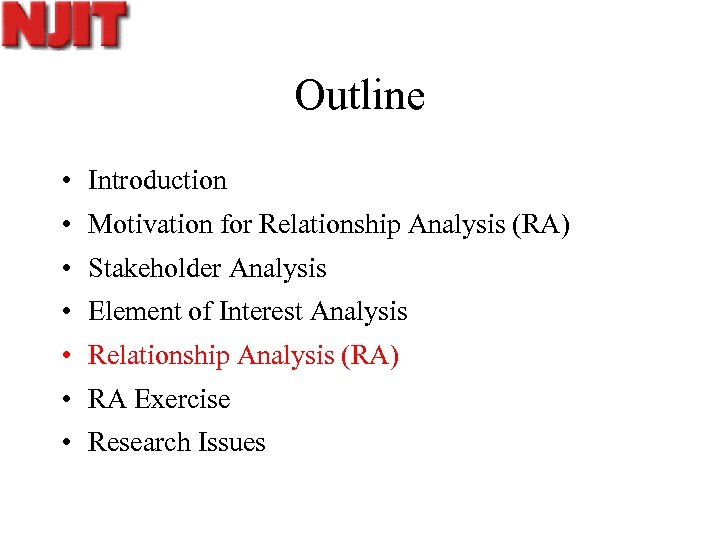 NJIT

Outline

• Introduction
• Motivation for Relationship Analysis (RA)
• Stakeholder Analysis
• Element of Interest Analysis
• Relationship Analysis (RA)
• RA Exercise
• Research Issues